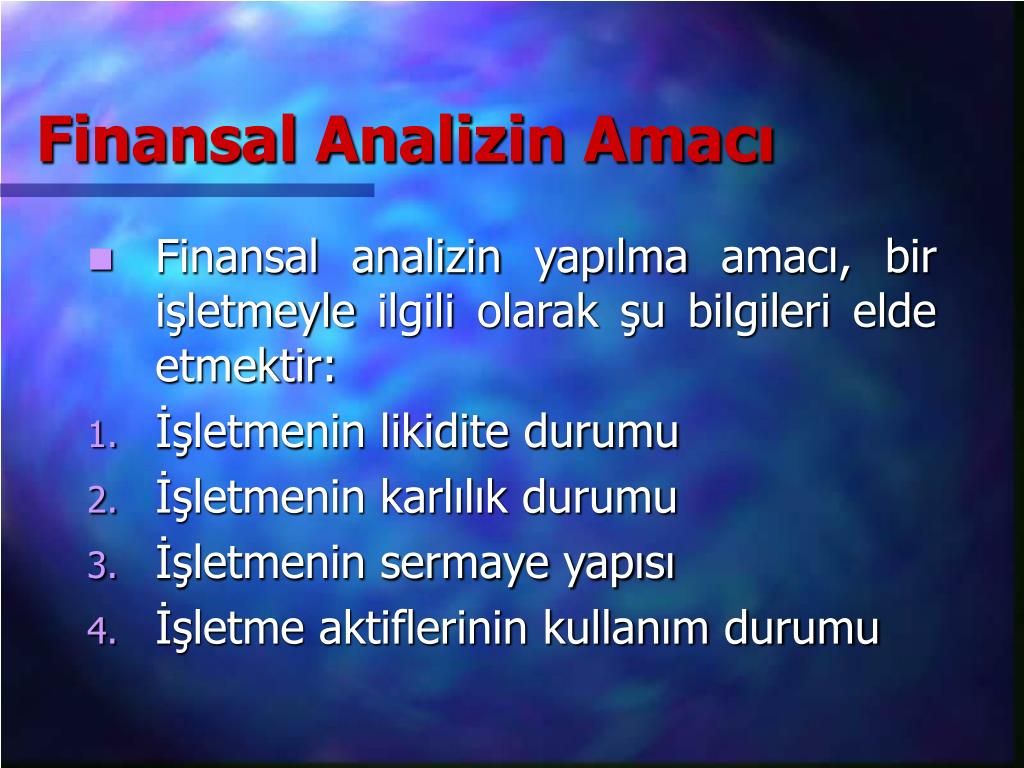 Finansal Analizin Amacı

Finansal analizin yapılma amacı, bir işletmeyle ilgili olarak şu bilgileri elde etmektir:

1. İşletmenin likidite durumu
2. İşletmenin karlılık durumu
3. İşletmenin sermaye yapısı
4. İşletme aktiflerinin kullanım durumu